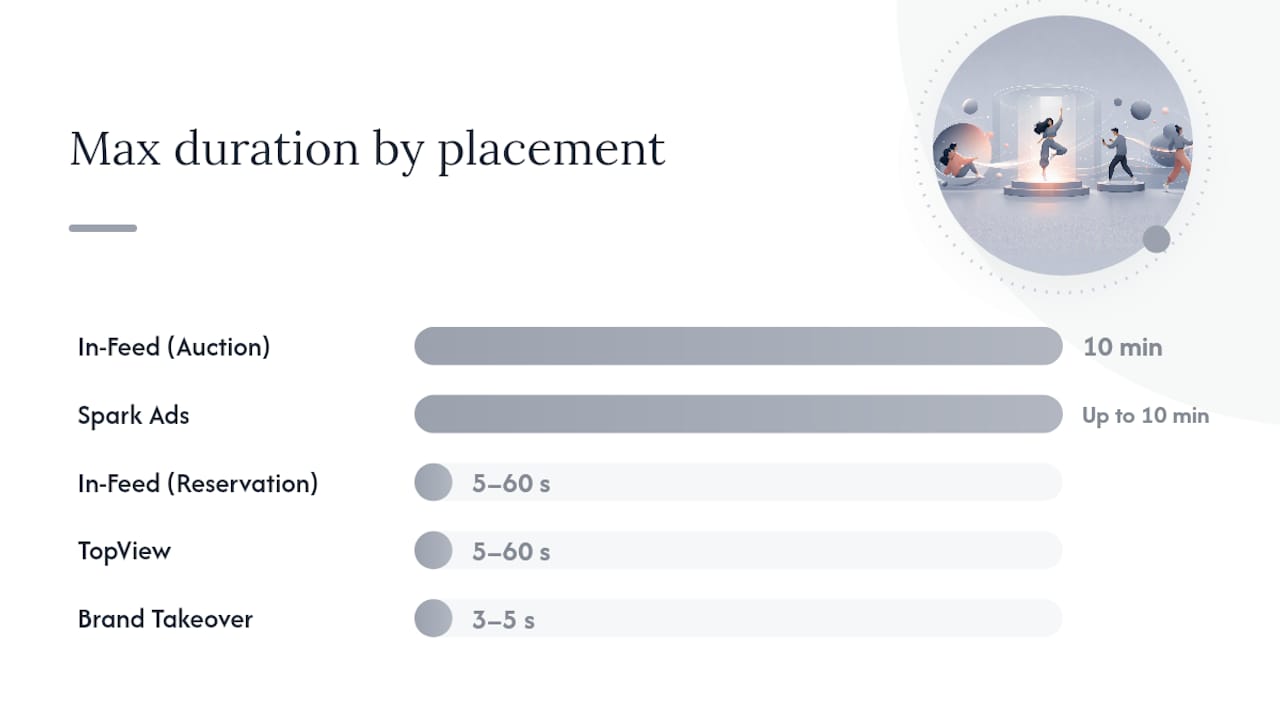 Max duration by placement

In-Feed (Auction) 10 min

Spark Ads Up to 10 min

In-Feed (Reservation) 5–60 s

TopView 5–60 s

Brand Takeover 3–5 s